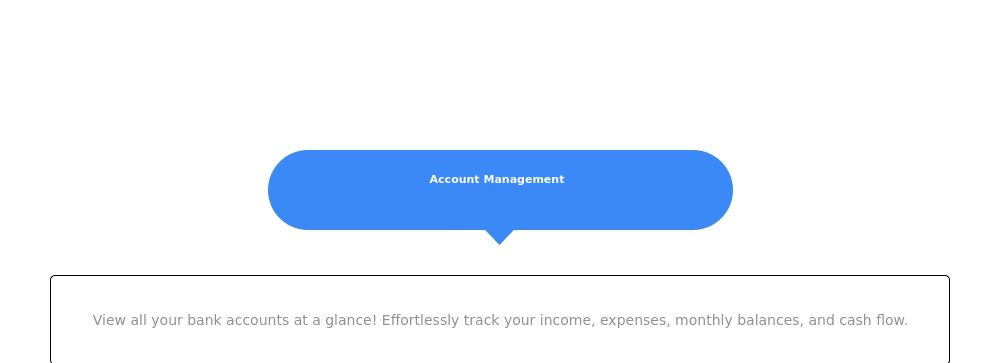 Account Management

View all your bank accounts at a glance! Effortlessly track your income, expenses, monthly balances, and cash flow.